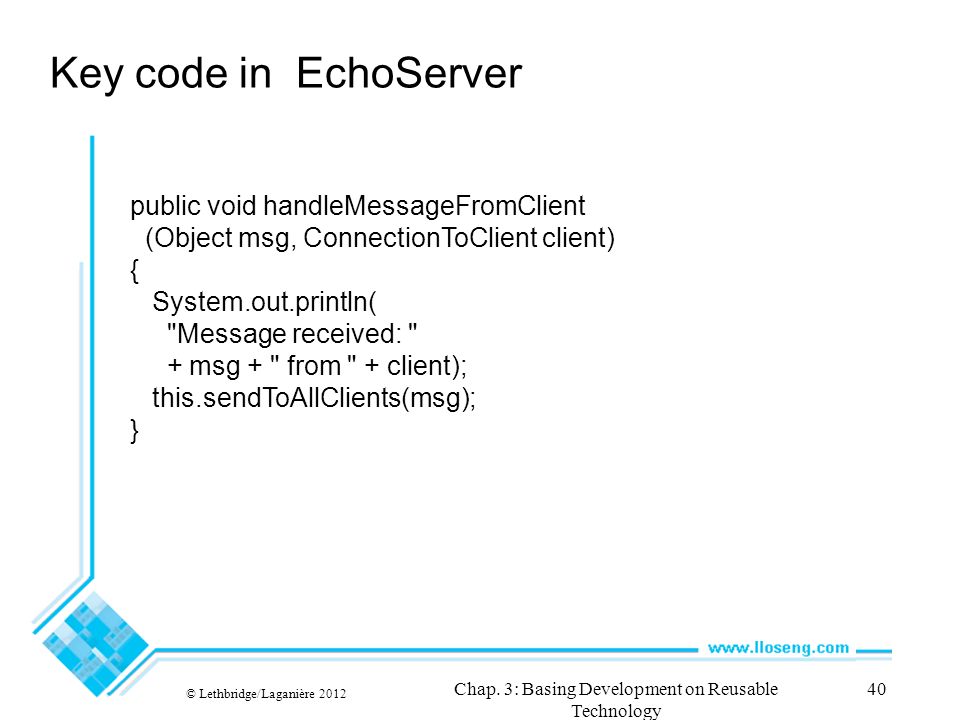 Key code in EchoServer

public void handleMessageFromClient
  (Object msg, ConnectionToClient client)
{
   System.out.println(
     "Message received: "
     + msg + " from " + client);
   this.sendToAllClients(msg);
}

www.lloseng.com

© Lethbridge/Laganière 2012

Chap. 3: Basing Development on Reusable Technology

40